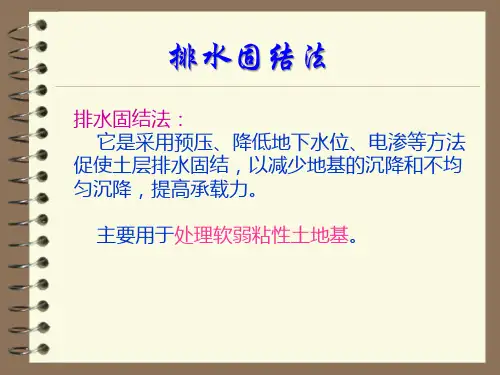 排水固结法

排水固结法：

它是采用预压、降低地下水位、电渗等方法促使土层排水固结，以减少地基的沉降和不均匀沉降，提高承载力。

主要用于处理软弱粘性土地基。